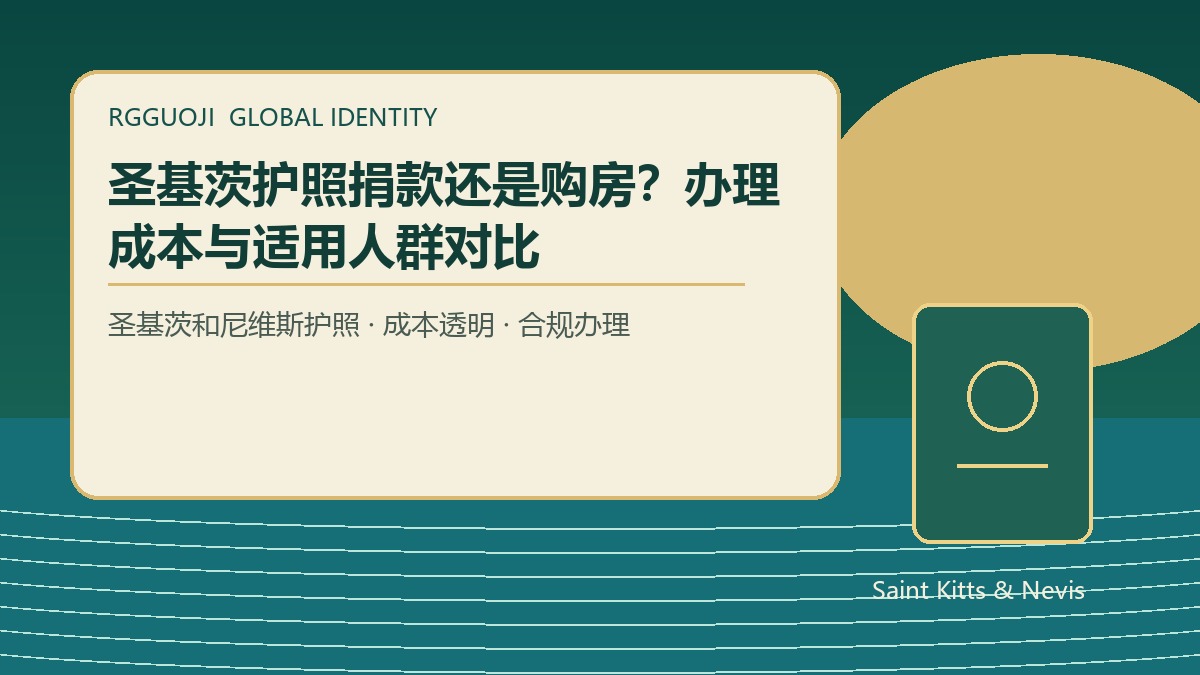 RGGUOJI GLOBAL IDENTITY

圣基茨护照捐款还是购房？办理成本与适用人群对比

圣基茨和尼维斯护照 · 成本透明 · 合规办理

Saint Kitts & Nevis